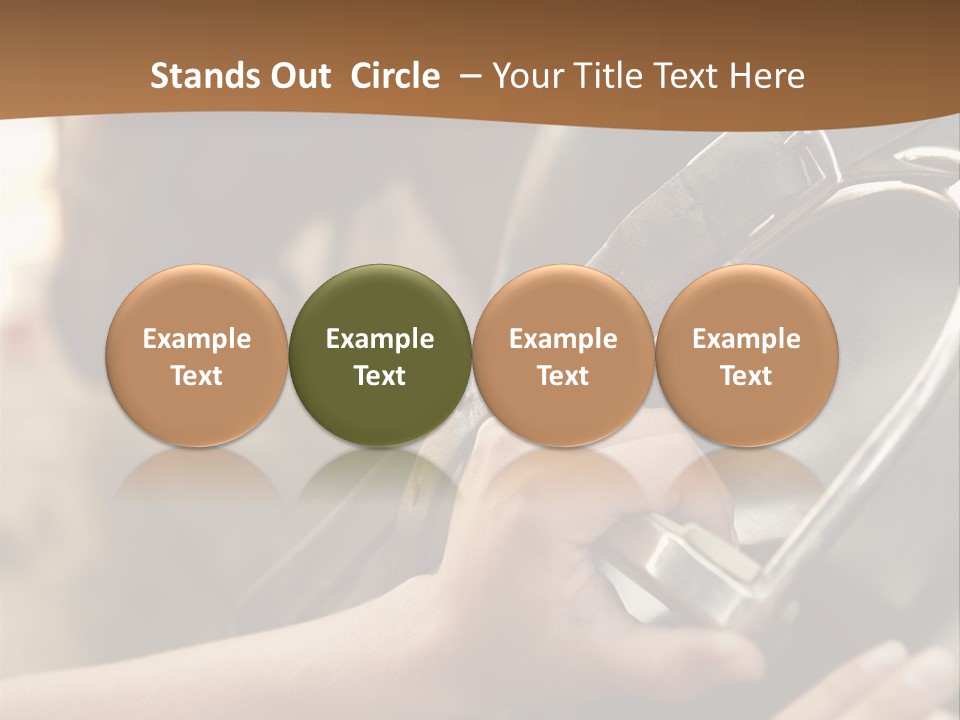 Stands Out Circle – Your Title Text Here

Example Text

Example Text

Example Text

Example Text